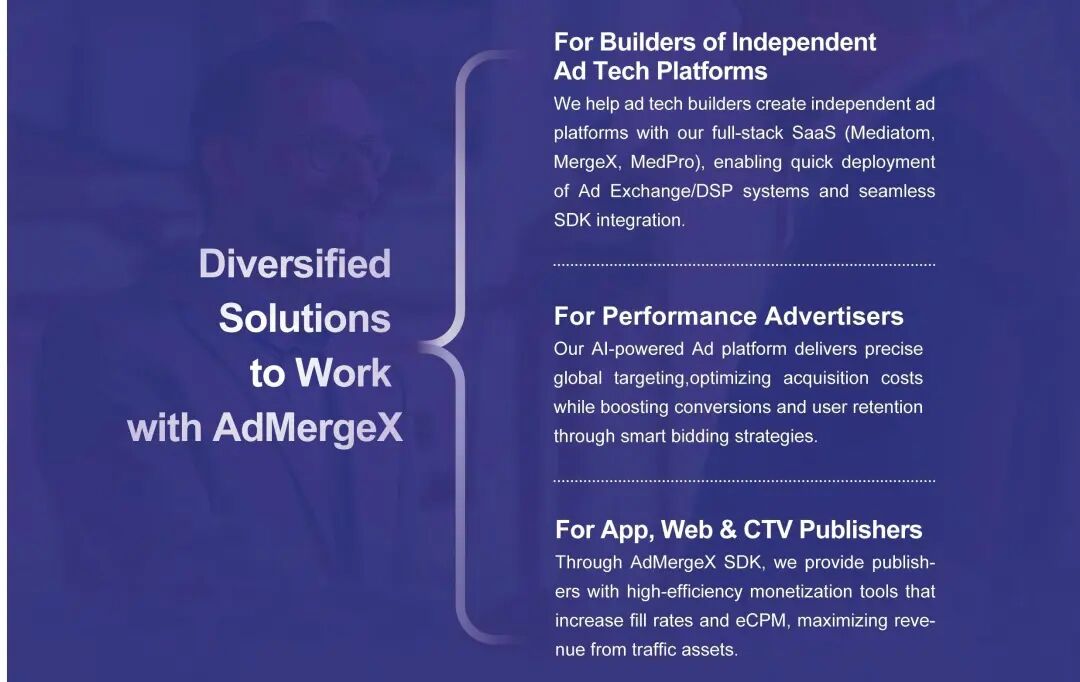 Diversified Solutions to Work with AdMergeX

For Builders of Independent Ad Tech Platforms
We help ad tech builders create independent ad platforms with our full-stack SaaS (Mediatom, MergeX, MedPro), enabling quick deployment of Ad Exchange/DSP systems and seamless SDK integration.

For Performance Advertisers
Our AI-powered Ad platform delivers precise global targeting,optimizing acquisition costs while boosting conversions and user retention through smart bidding strategies.

For App, Web & CTV Publishers
Through AdMergeX SDK, we provide publishers with high-efficiency monetization tools that increase fill rates and eCPM, maximizing revenue from traffic assets.